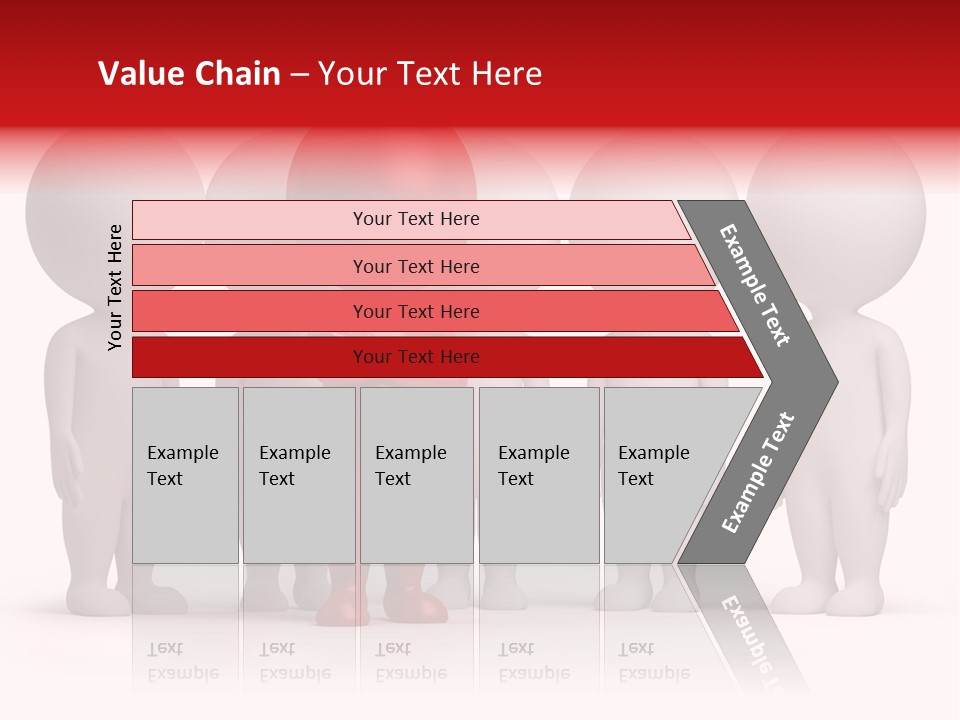 Value Chain – Your Text Here

Your Text Here

Your Text Here

Your Text Here

Your Text Here

Your Text Here

Example Text

Example Text

Example Text

Example Text

Example Text

Example Text

Example Text